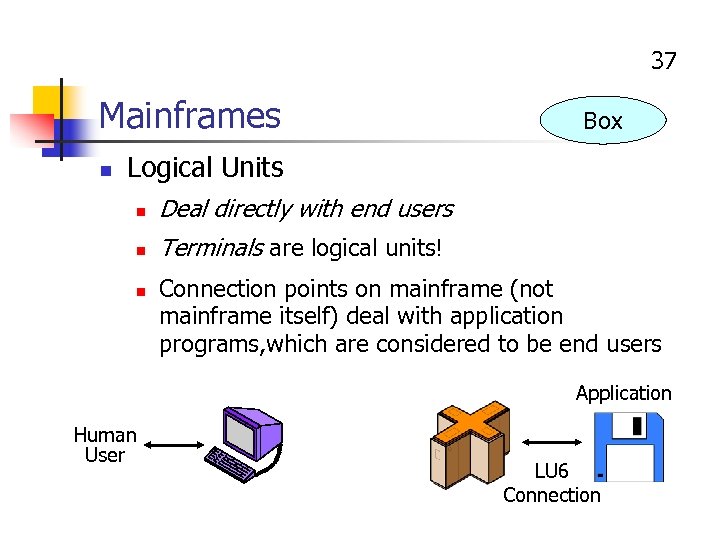 37

Mainframes

Box

Logical Units

Deal directly with end users

Terminals are logical units!

Connection points on mainframe (not mainframe itself) deal with application programs,which are considered to be end users

Human User

Application

LU6 Connection